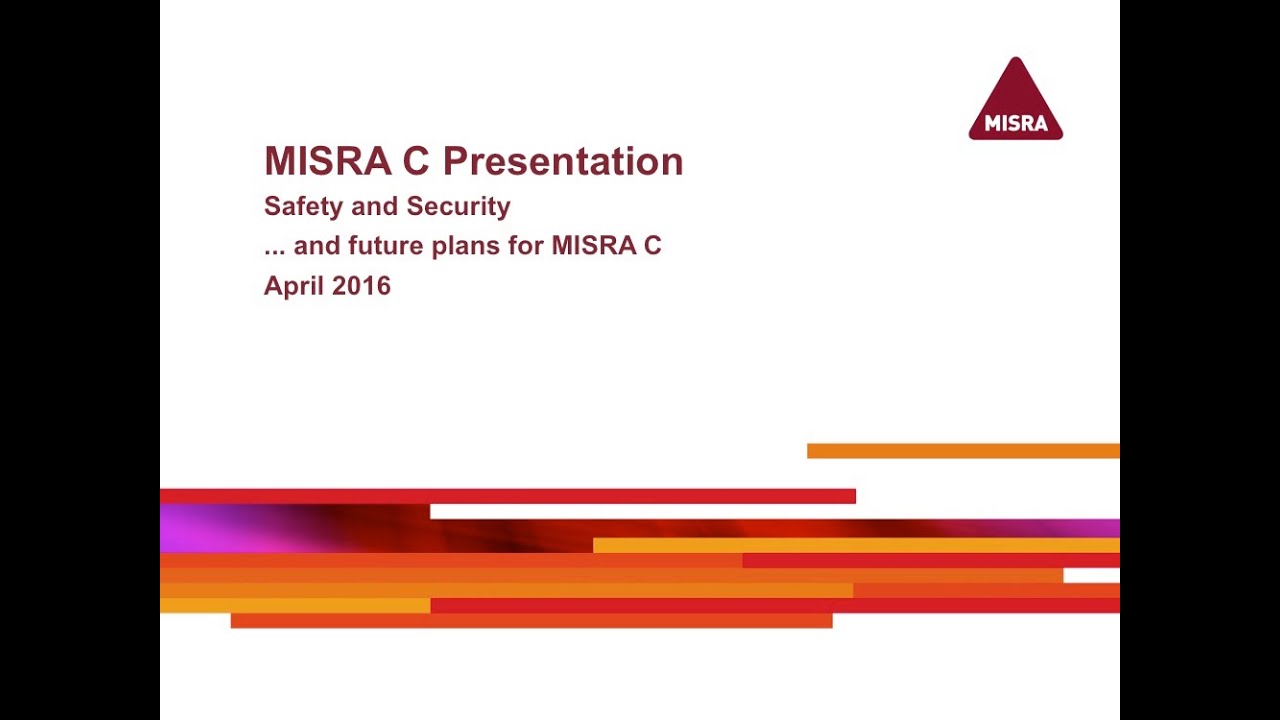 MISRA

MISRA C Presentation

Safety and Security

... and future plans for MISRA C

April 2016